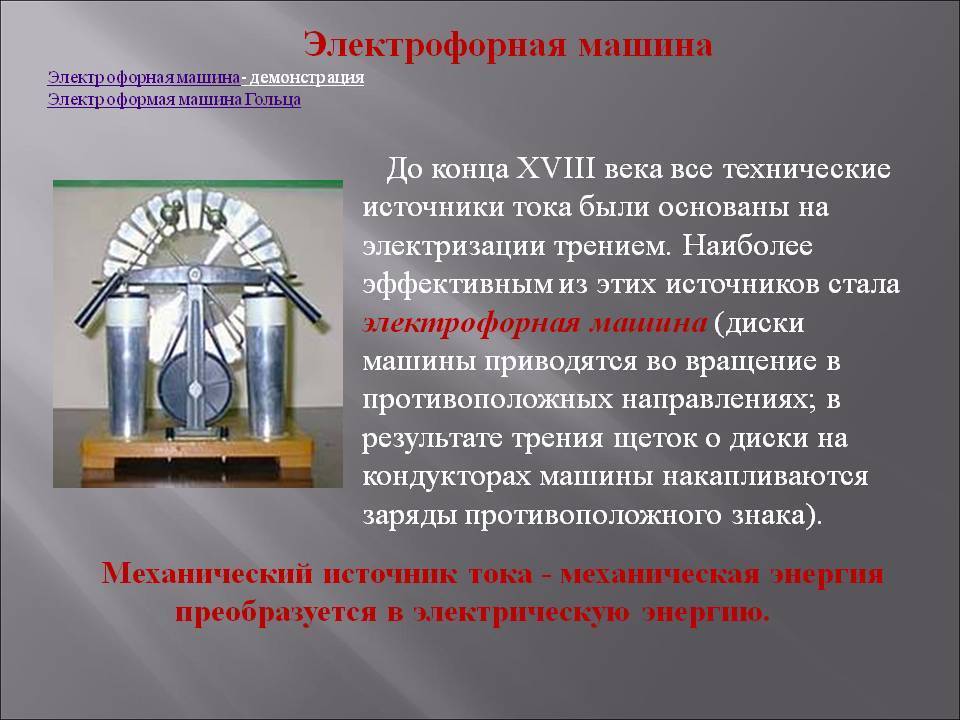 Электрофорная машина

Электрофорная машина - демонстрация
Электроформая машина Гольца

До конца XVIII века все технические источники тока были основаны на электризации трением. Наиболее эффективным из этих источников стала электрофорная машина (диски машины приводятся во вращение в противоположных направлениях; в результате трения щеток о диски на кондукторах машины накапливаются заряды противоположного знака).

Механический источник тока - механическая энергия преобразуется в электрическую энергию.